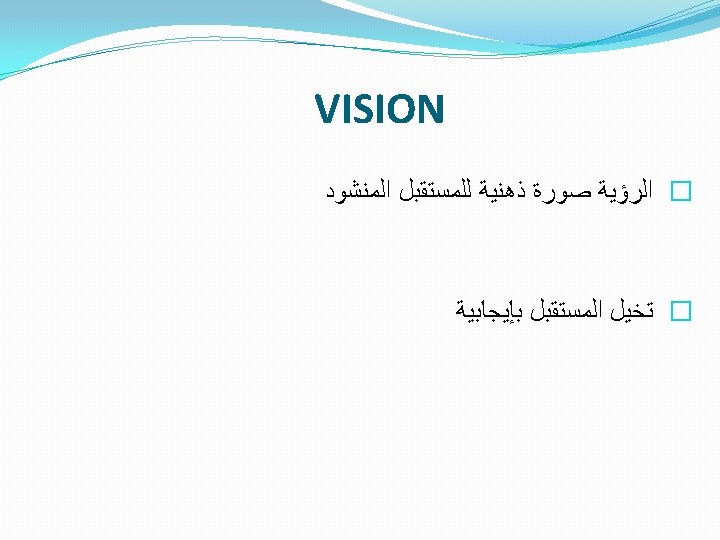 VISION

الرؤية صورة ذهنية للمستقبل المنشود

تخيل المستقبل بإيجابية